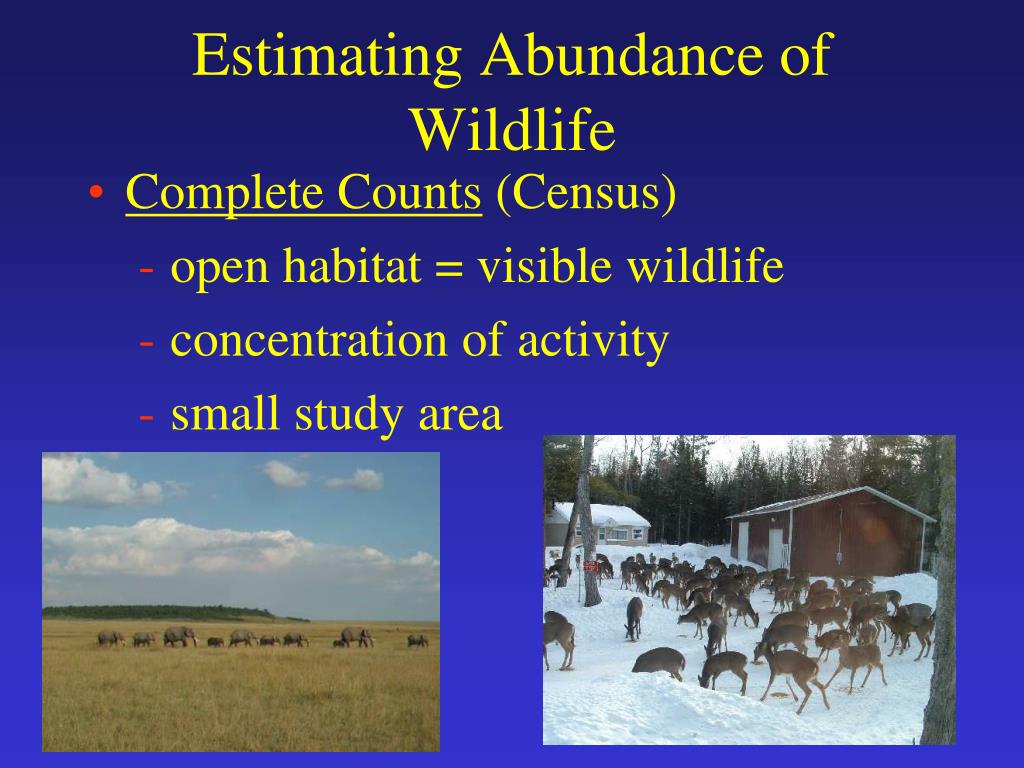 Estimating Abundance of Wildlife

• Complete Counts (Census)

- open habitat = visible wildlife

- concentration of activity

- small study area